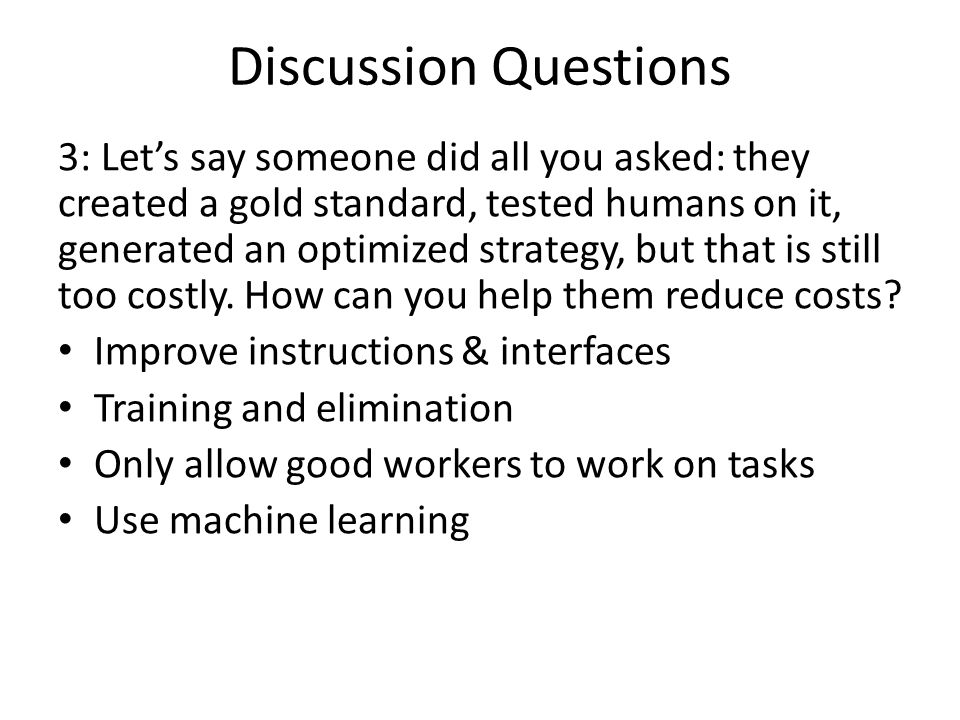 Discussion Questions

3: Let’s say someone did all you asked: they created a gold standard, tested humans on it, generated an optimized strategy, but that is still too costly. How can you help them reduce costs?

• Improve instructions & interfaces
• Training and elimination
• Only allow good workers to work on tasks
• Use machine learning